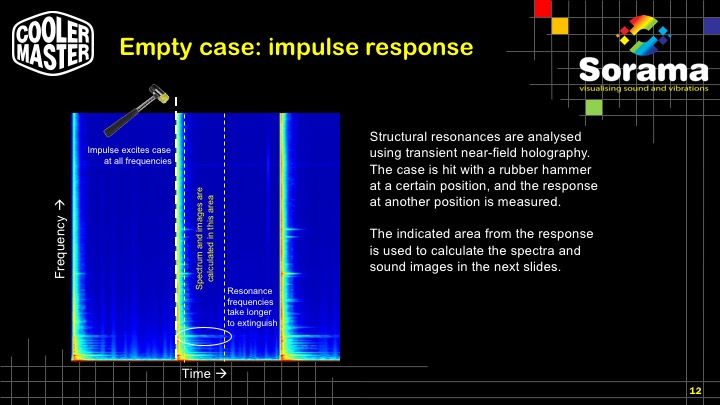 COOLER MASTER

Empty case: impulse response

Sorama
visualising sound and vibrations

Impulse excites case at all frequencies

Spectrum and images are calculated in this area

Resonance frequencies take longer to extinguish

Frequency →

Time →

Structural resonances are analysed using transient near-field holography. The case is hit with a rubber hammer at a certain position, and the response at another position is measured.

The indicated area from the response is used to calculate the spectra and sound images in the next slides.

12